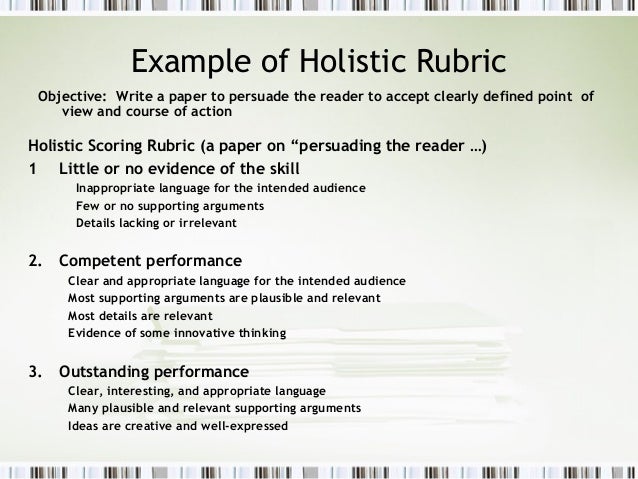 Example of Holistic Rubric

Objective: Write a paper to persuade the reader to accept clearly defined point of view and course of action

Holistic Scoring Rubric (a paper on “persuading the reader …)

1 Little or no evidence of the skill
Inappropriate language for the intended audience
Few or no supporting arguments
Details lacking or irrelevant

2. Competent performance
Clear and appropriate language for the intended audience
Most supporting arguments are plausible and relevant
Most details are relevant
Evidence of some innovative thinking

3. Outstanding performance
Clear, interesting, and appropriate language
Many plausible and relevant supporting arguments
Ideas are creative and well-expressed